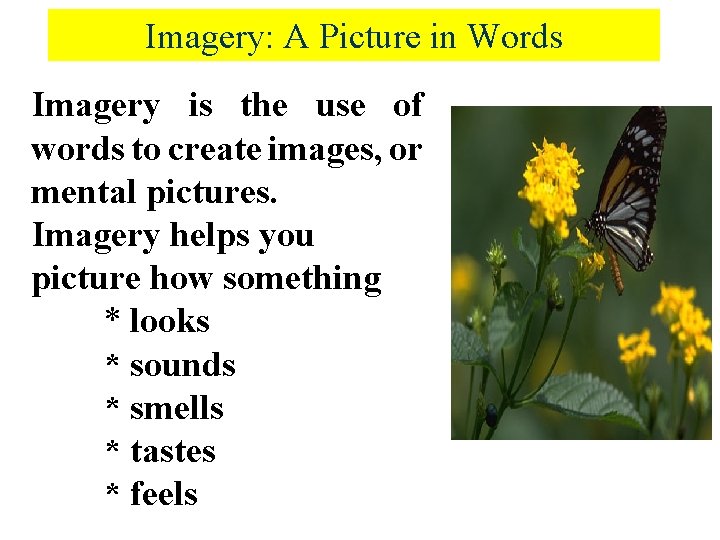 Imagery: A Picture in Words

Imagery is the use of words to create images, or mental pictures.
Imagery helps you picture how something
* looks
* sounds
* smells
* tastes
* feels